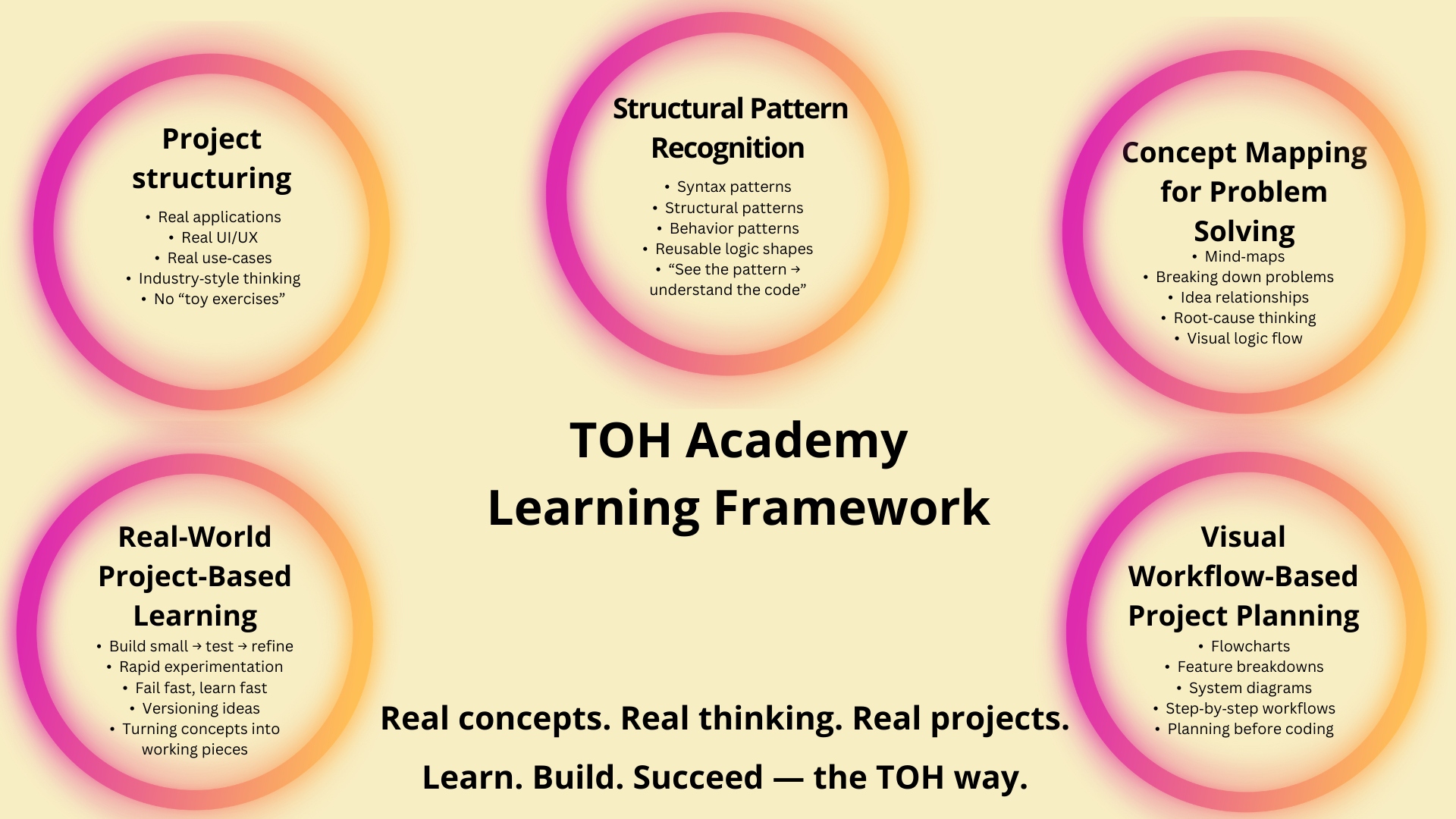 Project structuring

• Real applications
• Real UI/UX
• Real use-cases
• Industry-style thinking
• No “toy exercises”

Structural Pattern Recognition

• Syntax patterns
• Structural patterns
• Behavior patterns
• Reusable logic shapes
• “See the pattern → understand the code”

Concept Mapping for Problem Solving

• Mind-maps
• Breaking down problems
• Idea relationships
• Root-cause thinking
• Visual logic flow

TOH Academy
Learning Framework

Real-World Project-Based Learning

• Build small → test → refine
• Rapid experimentation
• Fail fast, learn fast
• Versioning ideas
• Turning concepts into working pieces

Visual Workflow-Based Project Planning

• Flowcharts
• Feature breakdowns
• System diagrams
• Step-by-step workflows
• Planning before coding

Real concepts. Real thinking. Real projects.

Learn. Build. Succeed — the TOH way.